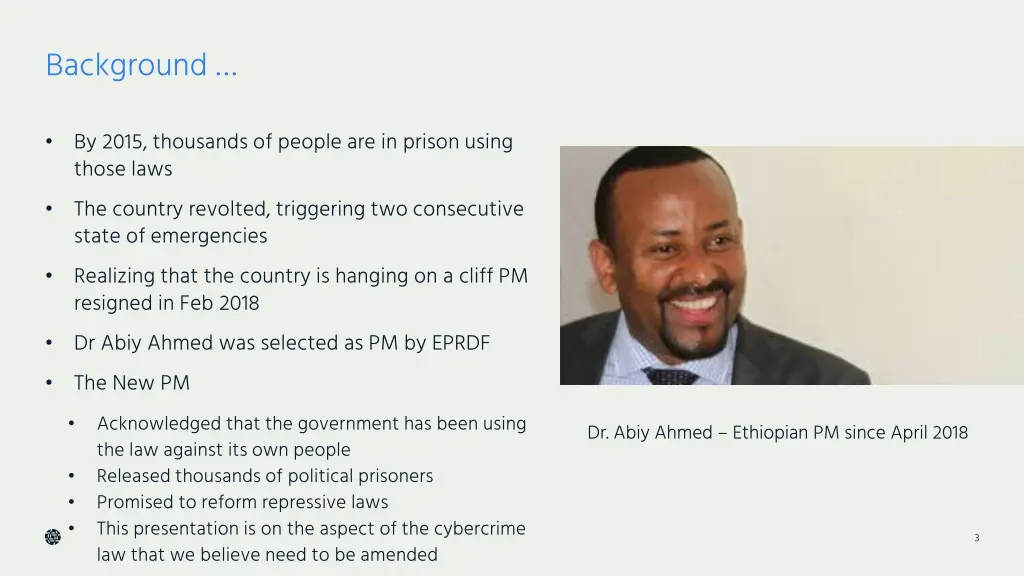 Background …

• By 2015, thousands of people are in prison using those laws

• The country revolted, triggering two consecutive state of emergencies

• Realizing that the country is hanging on a cliff PM resigned in Feb 2018

• Dr Abiy Ahmed was selected as PM by EPRDF

• The New PM

• Acknowledged that the government has been using the law against its own people
• Released thousands of political prisoners
• Promised to reform repressive laws
• This presentation is on the aspect of the cybercrime law that we believe need to be amended

Dr. Abiy Ahmed – Ethiopian PM since April 2018

3